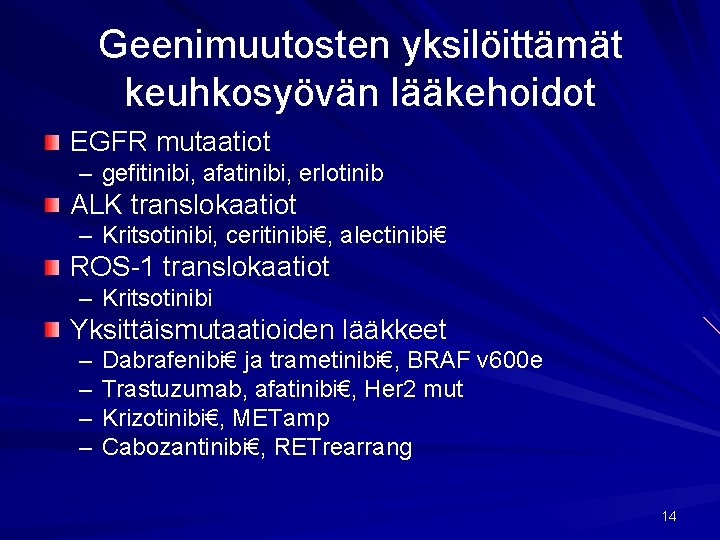 Geenimuutosten yksilöittämät keuhkosyövän lääkehoidot

EGFR mutaatiot
– gefitinibi, afatinibi, erlotinib

ALK translokaatiot
– Kritsotinibi, ceritinibi€, alectinibi€

ROS-1 translokaatiot
– Kritsotinibi

Yksittäismutaatioiden lääkkeet
– Dabrafenibi€ ja trametinibi€, BRAF v600e
– Trastuzumab, afatinibi€, Her2 mut
– Krizotinibi€, METamp
– Cabozantinibi€, RETrearrang

14